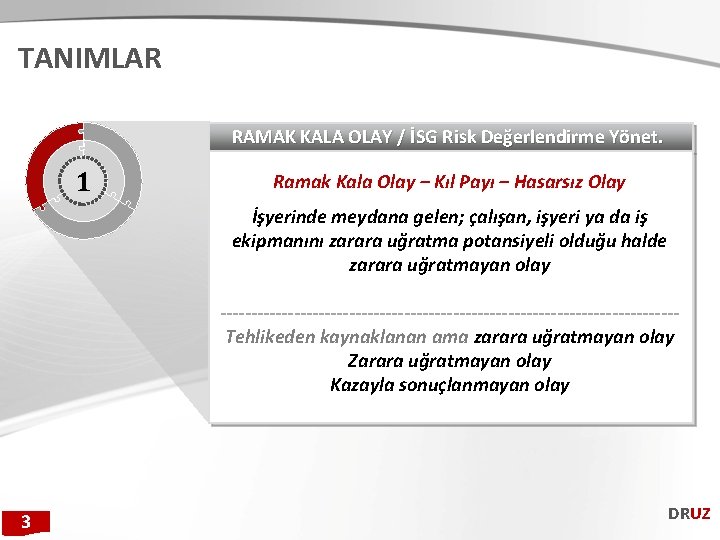 TANIMLAR

1

RAMAK KALA OLAY / İSG Risk Değerlendirme Yönet.

Ramak Kala Olay – Kıl Payı – Hasarsız Olay

İşyerinde meydana gelen; çalışan, işyeri ya da iş ekipmanını zarara uğratma potansiyeli olduğu halde zarara uğratmayan olay

Tehlikeden kaynaklanan ama zarara uğratmayan olay
Zarara uğratmayan olay
Kazayla sonuçlanmayan olay

3

DRUZ